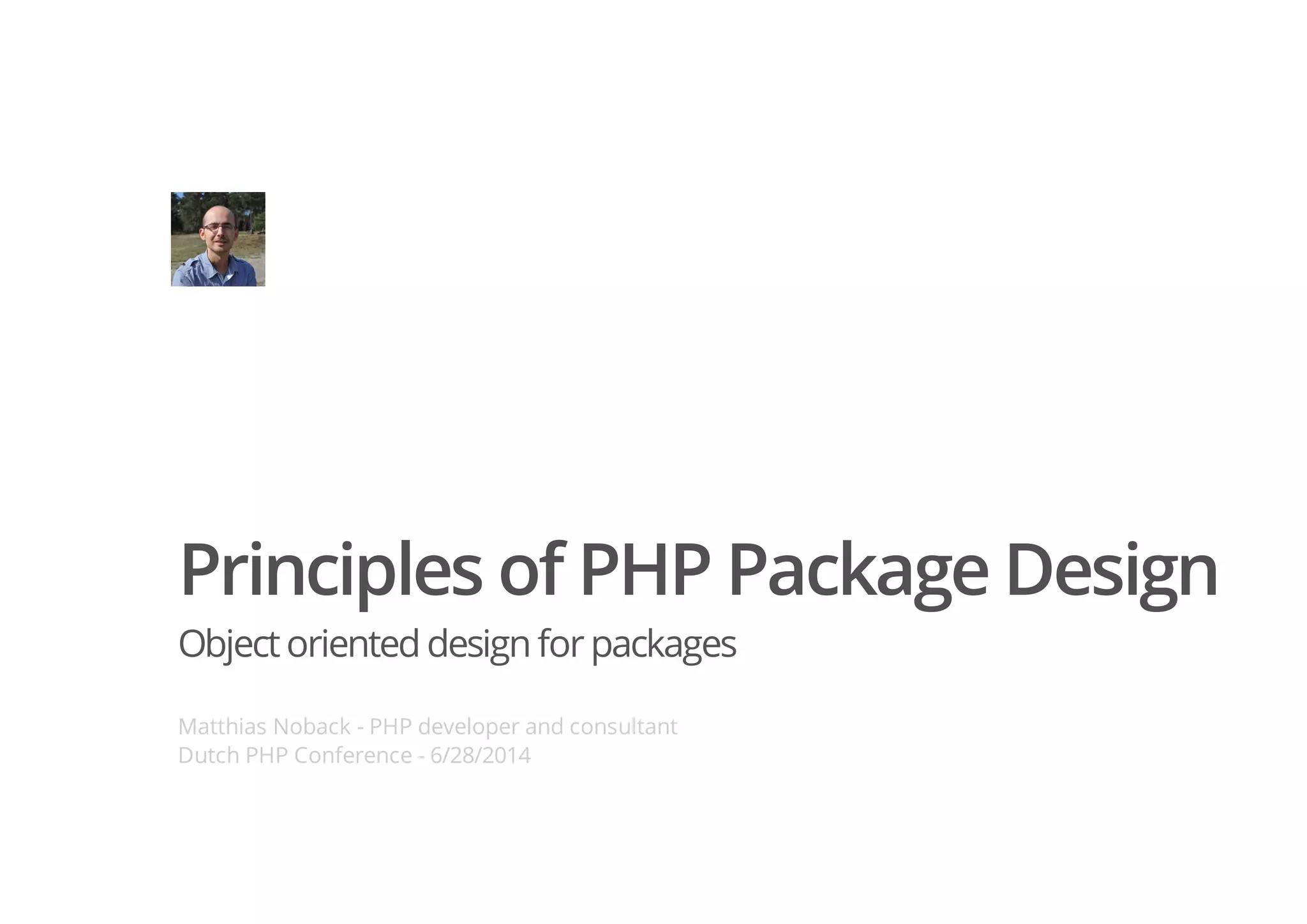 Principles of PHP Package Design

Object oriented design for packages

Matthias Noback - PHP developer and consultant
Dutch PHP Conference - 6/28/2014